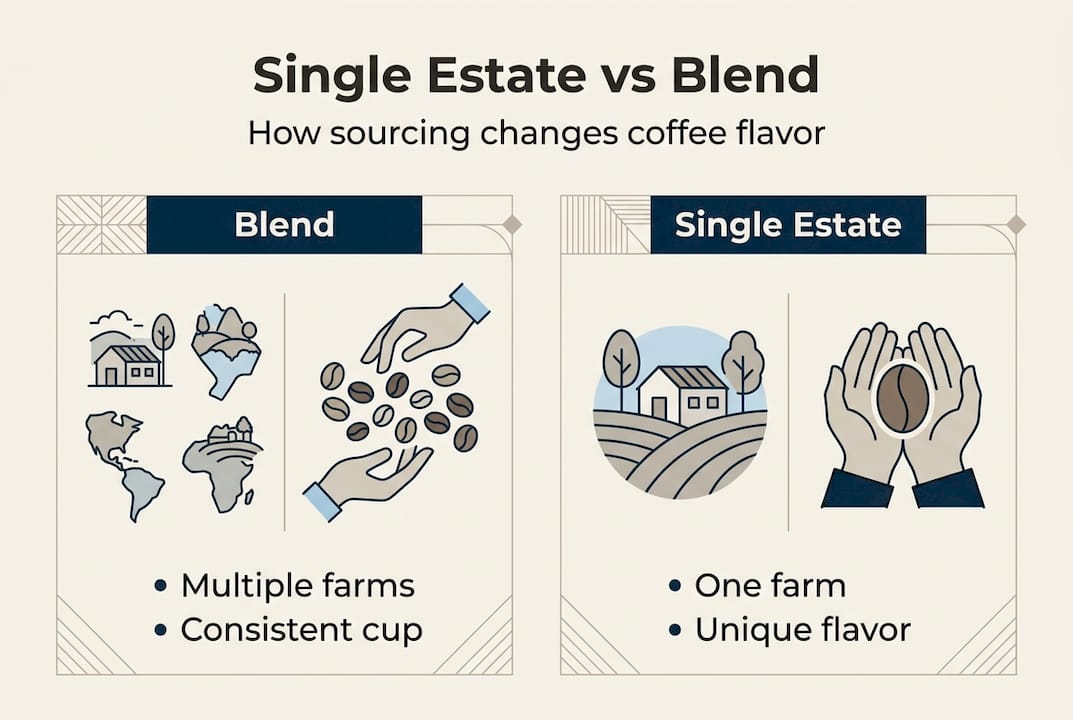 Single Estate vs Blend

How sourcing changes coffee flavor

Blend

• Multiple farms
• Consistent cup

Single Estate

• One farm
• Unique flavor